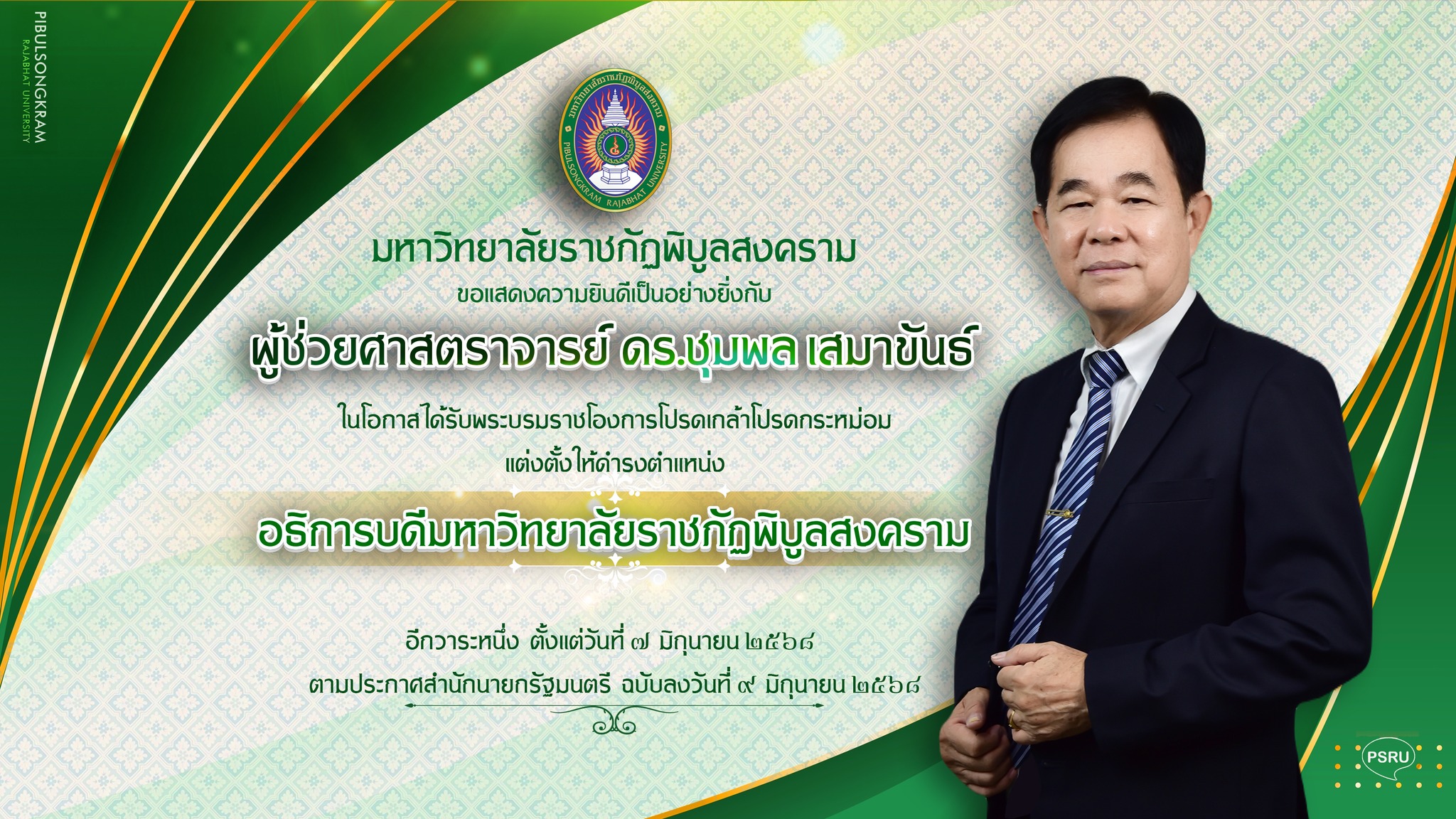 PIBULSONGKRAM
RAJABHAT UNIVERSITY

มหาวิทยาลัยราชภัฏพิบูลสงคราม
PIBULSONGKRAM RAJABHAT UNIVERSITY

มหาวิทยาลัยราชภัฏพิบูลสงคราม
ขอแสดงความยินดีเป็นอย่างยิ่งกับ

ผู้ช่วยศาสตราจารย์ ดร.ชุมพล เสมาขันธ์

ในโอกาสได้รับพระบรมราชโองการโปรดเกล้าโปรดกระหม่อม
แต่งตั้งให้ดำรงตำแหน่ง

อธิการบดีมหาวิทยาลัยราชภัฏพิบูลสงคราม

อีกวาระหนึ่ง ตั้งแต่วันที่ ๗ มิถุนายน ๒๕๖๘
ตามประกาศสำนักนายกรัฐมนตรี ฉบับลงวันที่ ๙ มิถุนายน ๒๕๖๘

PSRU